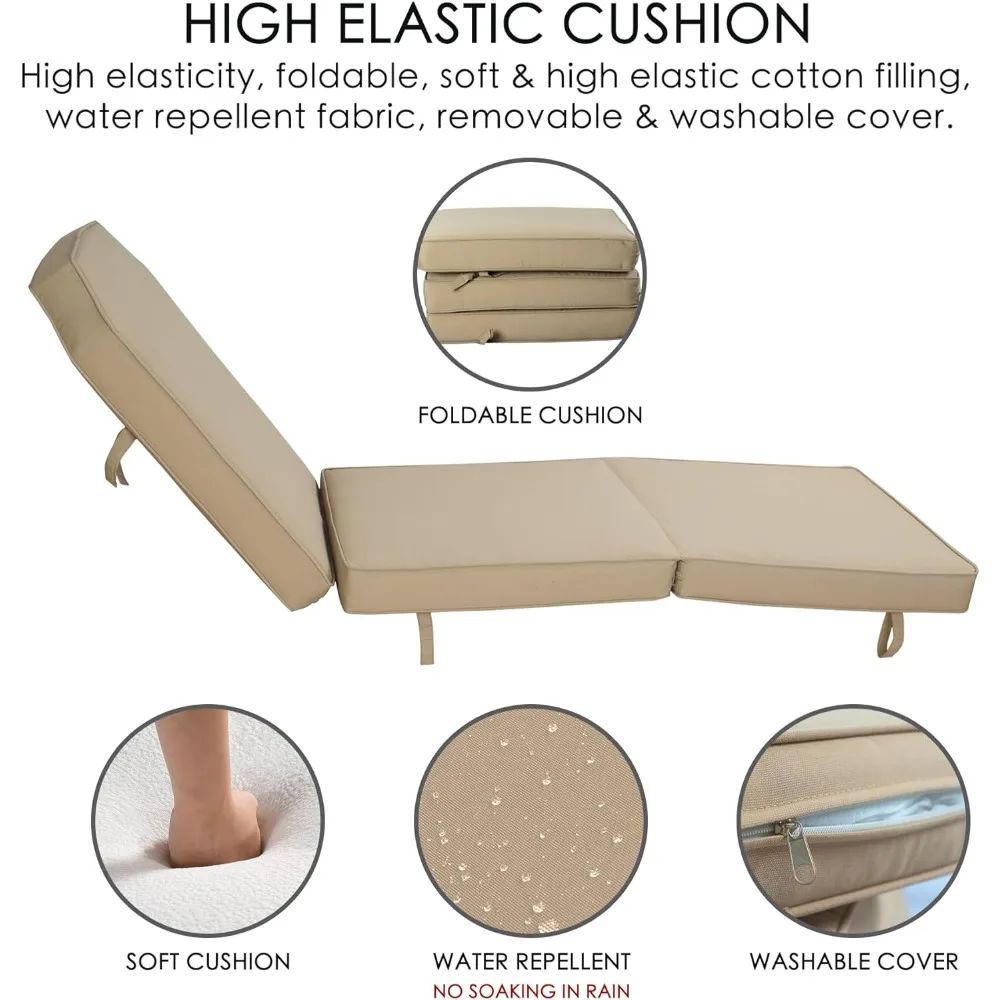 HIGH ELASTIC CUSHION
High elasticity, foldable, soft & high elastic cotton filling, water repellent fabric, removable & washable cover.

FOLDABLE CUSHION

SOFT CUSHION

WATER REPELLENT
NO SOAKING IN RAIN

WASHABLE COVER